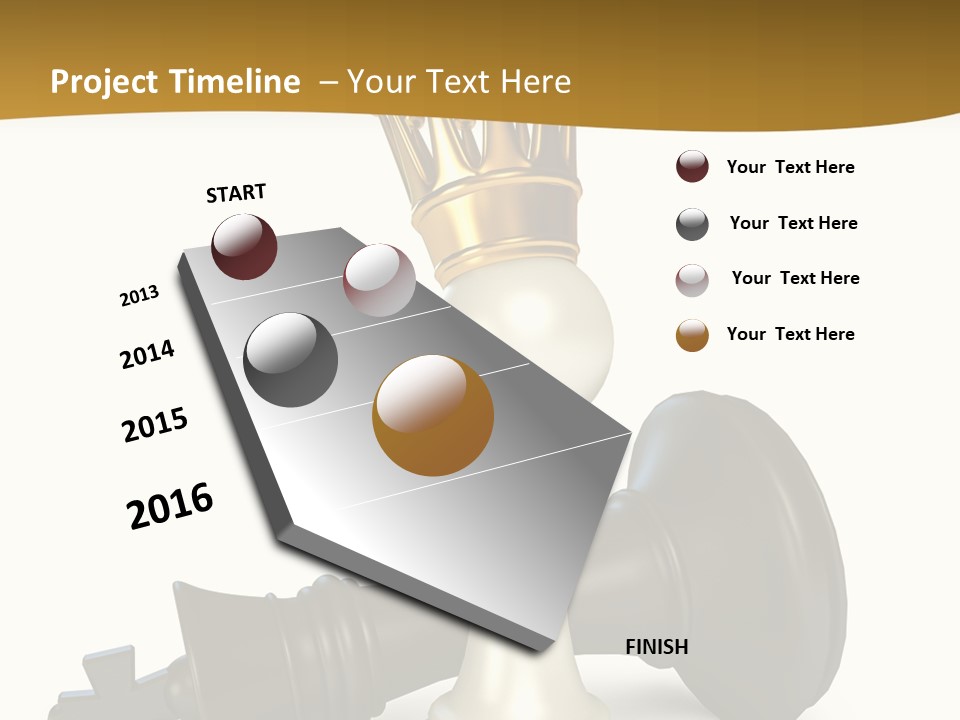 Project Timeline – Your Text Here

START

2013

2014

2015

2016

FINISH

Your Text Here

Your Text Here

Your Text Here

Your Text Here